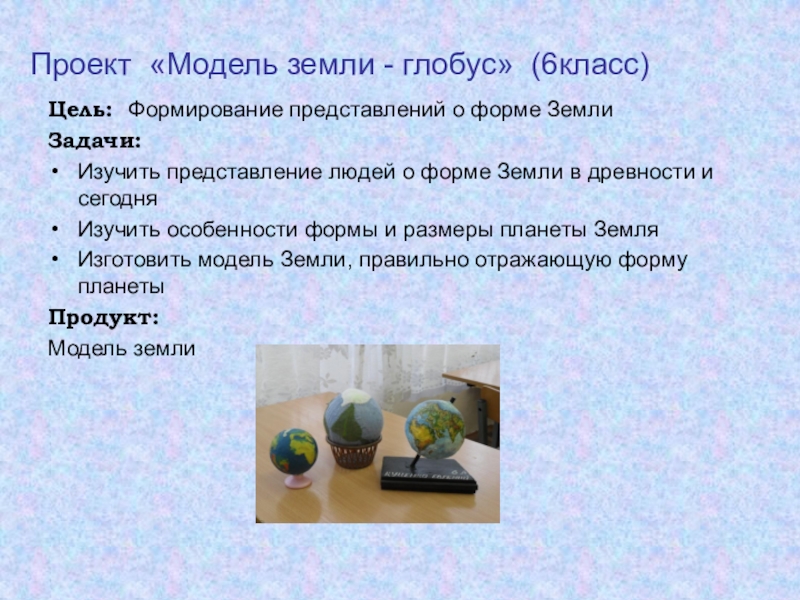 Проект «Модель земли - глобус» (6класс)

Цель: Формирование представлений о форме Земли

Задачи:

• Изучить представление людей о форме Земли в древности и сегодня
• Изучить особенности формы и размеры планеты Земля
• Изготовить модель Земли, правильно отражающую форму планеты

Продукт:

Модель земли